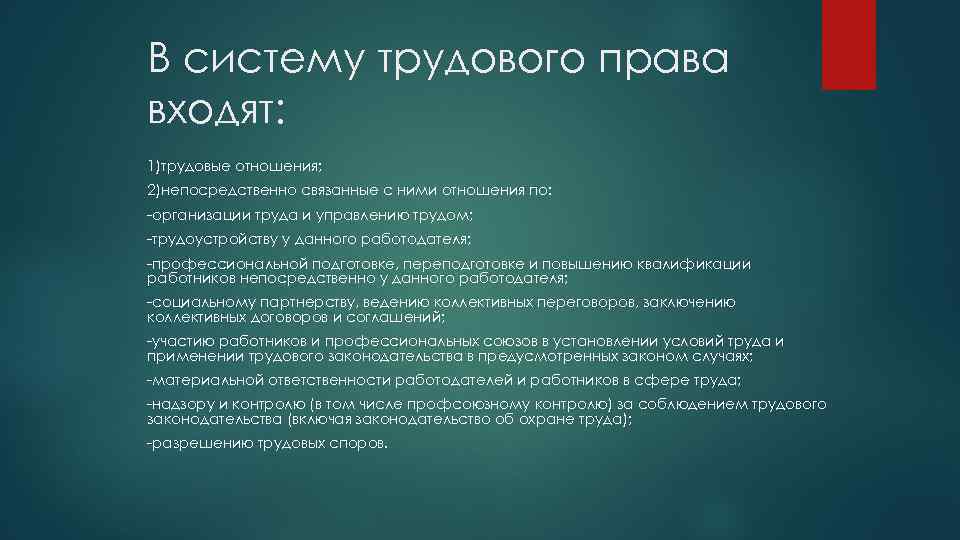 В систему трудового права входят:

1)трудовые отношения;

2)непосредственно связанные с ними отношения по:

-организации труда и управлению трудом;

-трудоустройству у данного работодателя;

-профессиональной подготовке, переподготовке и повышению квалификации работников непосредственно у данного работодателя;

-социальному партнерству, ведению коллективных переговоров, заключению коллективных договоров и соглашений;

-участию работников и профессиональных союзов в установлении условий труда и применении трудового законодательства в предусмотренных законом случаях;

-материальной ответственности работодателей и работников в сфере труда;

-надзору и контролю (в том числе профсоюзному контролю) за соблюдением трудового законодательства (включая законодательство об охране труда);

-разрешению трудовых споров.